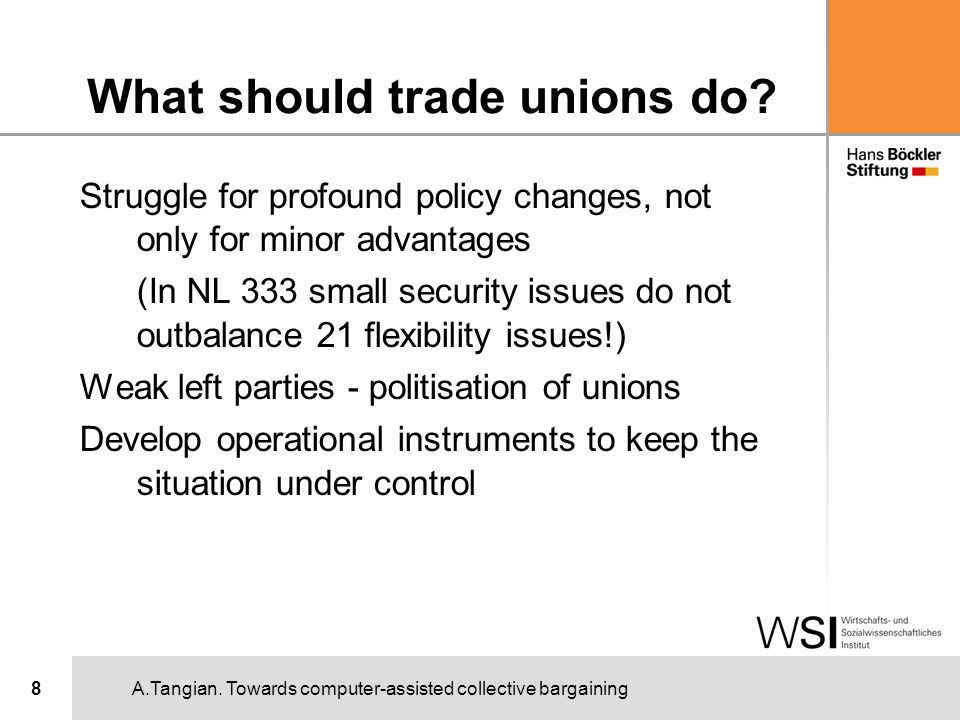 What should trade unions do?

Hans Böckler Stiftung

Struggle for profound policy changes, not only for minor advantages

(In NL 333 small security issues do not outbalance 21 flexibility issues!)

Weak left parties - politisation of unions

Develop operational instruments to keep the situation under control

WSI Wirtschafts- und Sozialwissenschaftliches Institut

8

A.Tangian. Towards computer-assisted collective bargaining